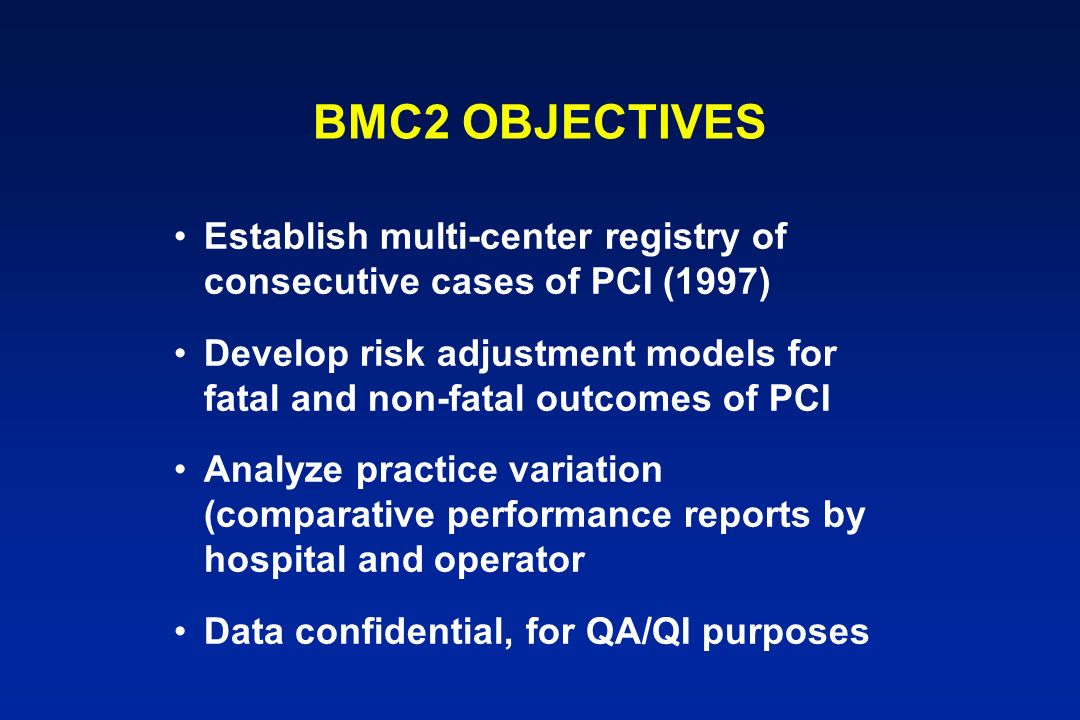 BMC2 OBJECTIVES

• Establish multi-center registry of consecutive cases of PCI (1997)

• Develop risk adjustment models for fatal and non-fatal outcomes of PCI

• Analyze practice variation (comparative performance reports by hospital and operator

• Data confidential, for QA/QI purposes